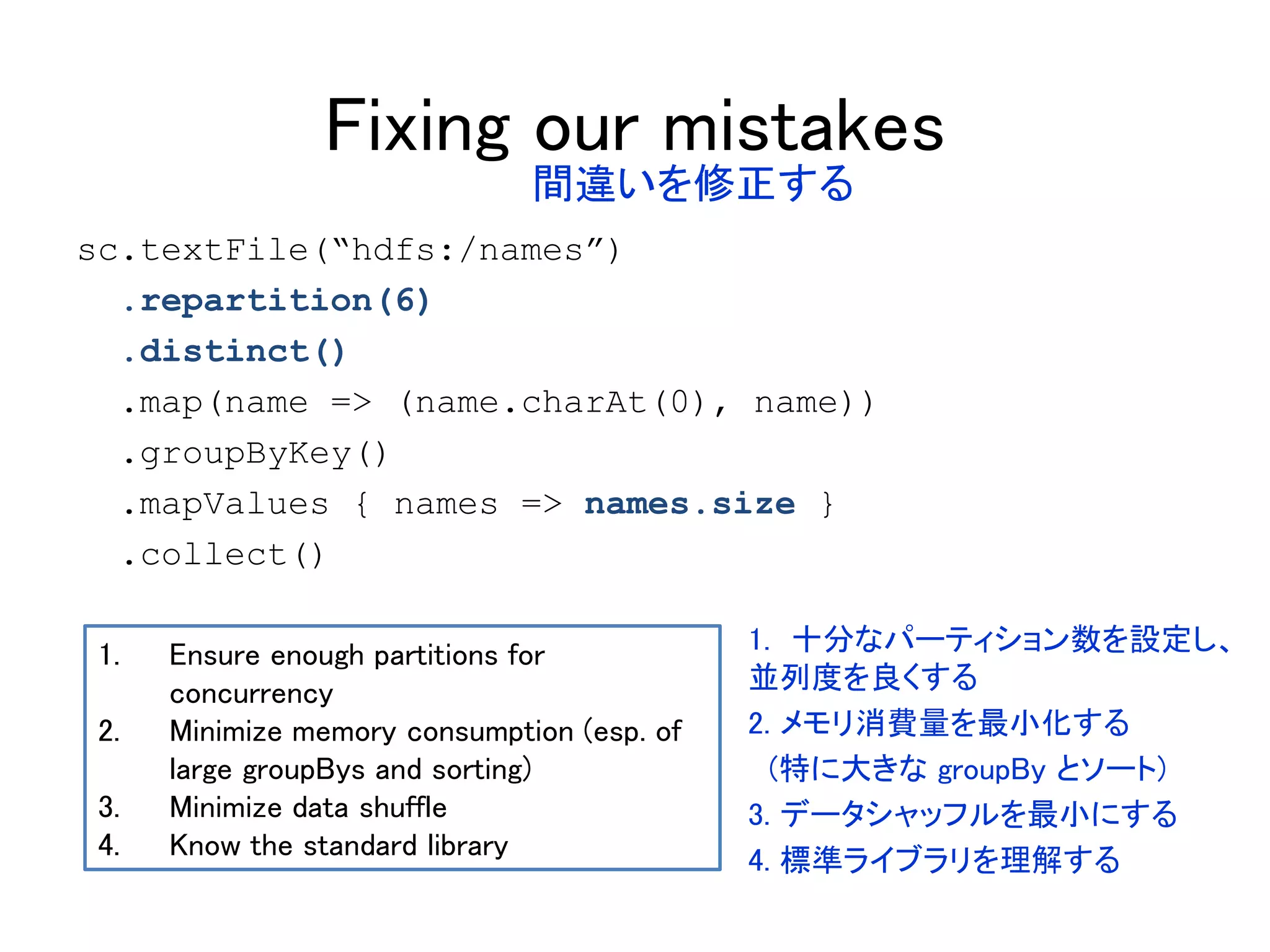 Fixing our mistakes
間違いを修正する

sc.textFile(“hdfs:/names”)
.repartition(6)
.distinct()
.map(name => (name.charAt(0), name))
.groupByKey()
.mapValues { names => names.size }
.collect()

1. Ensure enough partitions for concurrency
2. Minimize memory consumption (esp. of large groupBys and sorting)
3. Minimize data shuffle
4. Know the standard library

1. 十分なパーティション数を設定し、並列度を良くする
2. メモリ消費量を最小化する（特に大きな groupBy とソート）
3. データシャッフルを最小にする
4. 標準ライブラリを理解する